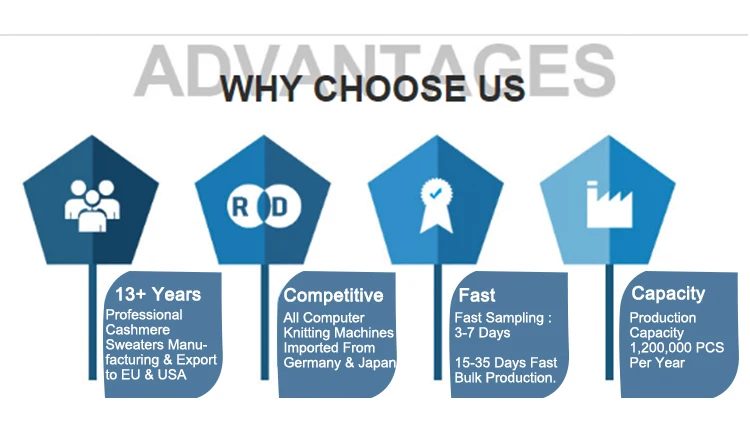 ADVANTAGES

WHY CHOOSE US

R D

13+ Years
Professional Cashmere Sweaters Manufacturing & Export to EU & USA

Competitive
All Computer Knitting Machines Imported From Germany & Japan

Fast
Fast Sampling : 3-7 Days

15-35 Days Fast Bulk Production.

Capacity
Production Capacity 1,200,000 PCS Per Year